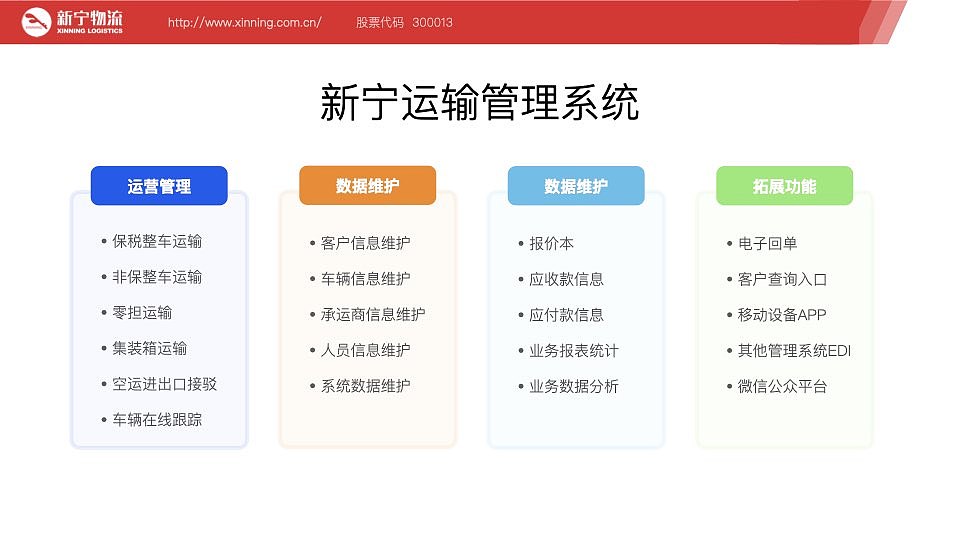 新宁物流
XINNING LOGISTICS
http://www.xinning.com.cn/ 股票代码 300013

新宁运输管理系统

运营管理
• 保税整车运输
• 非保整车运输
• 零担运输
• 集装箱运输
• 空运进出口接驳
• 车辆在线跟踪

数据维护
• 客户信息维护
• 车辆信息维护
• 承运商信息维护
• 人员信息维护
• 系统数据维护

数据维护
• 报价本
• 应收款信息
• 应付款信息
• 业务报表统计
• 业务数据分析

拓展功能
• 电子回单
• 客户查询入口
• 移动设备APP
• 其他管理系统EDI
• 微信公众平台